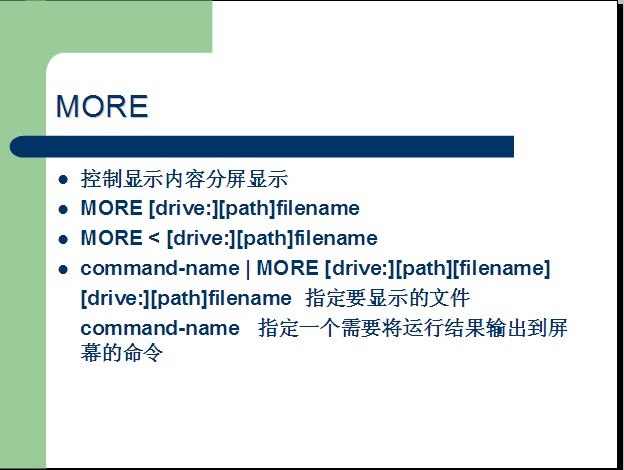 MORE

- 控制显示内容分屏显示
- MORE [drive:][path]filename
- MORE < [drive:][path]filename
- command-name | MORE [drive:][path][filename]

[drive:][path]filename 指定要显示的文件

command-name 指定一个需要将运行结果输出到屏幕的命令